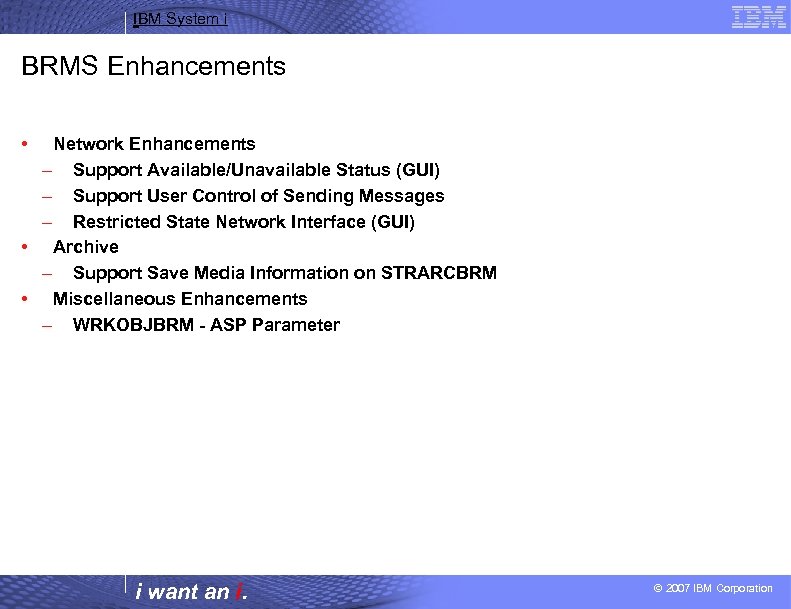 IBM System i

IBM

BRMS Enhancements

• Network Enhancements
– Support Available/Unavailable Status (GUI)
– Support User Control of Sending Messages
– Restricted State Network Interface (GUI)
• Archive
– Support Save Media Information on STRARCBRM
• Miscellaneous Enhancements
– WRKOBJBRM - ASP Parameter

i want an i.

© 2007 IBM Corporation